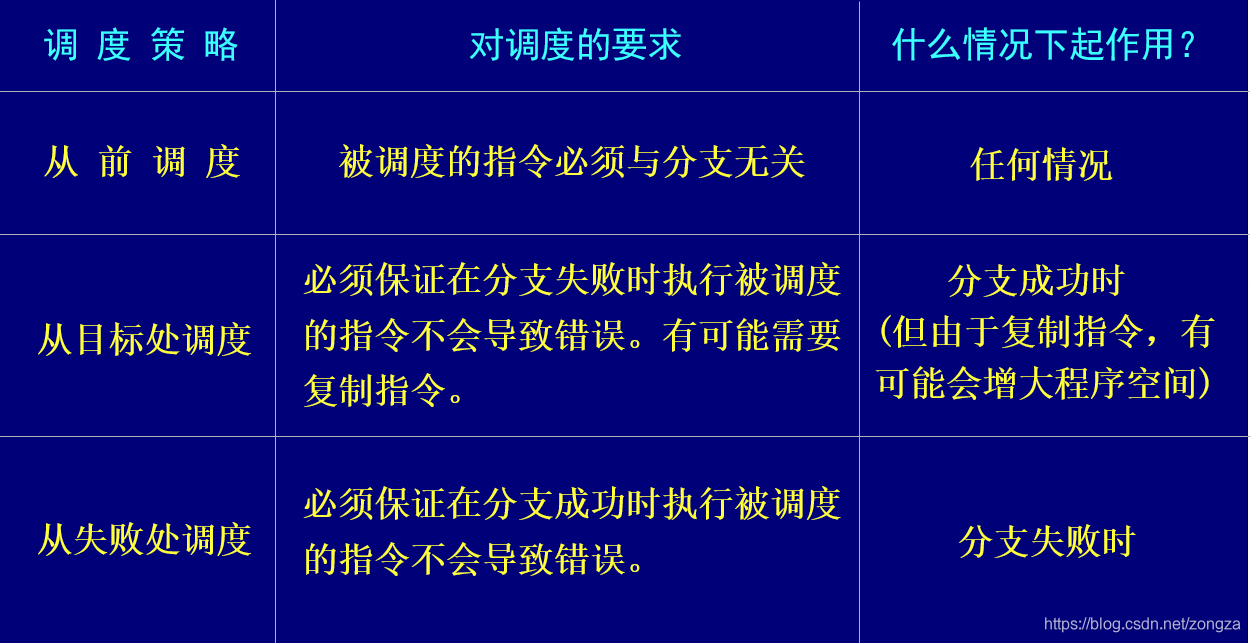 | 调 度 策 略 | 对调度的要求 | 什么情况下起作用？ |
|---|---|---|
| 从 前 调 度 | 被调度的指令必须与分支无关 | 任何情况 |
| 从目标处调度 | 必须保证在分支失败时执行被调度的指令不会导致错误。有可能需要复制指令。 | 分支成功时（但由于复制指令，有可能会增大程序空间） |
| 从失败处调度 | 必须保证在分支成功时执行被调度的指令不会导致错误。 | 分支失败时 |

https://blog.csdn.net/zongza